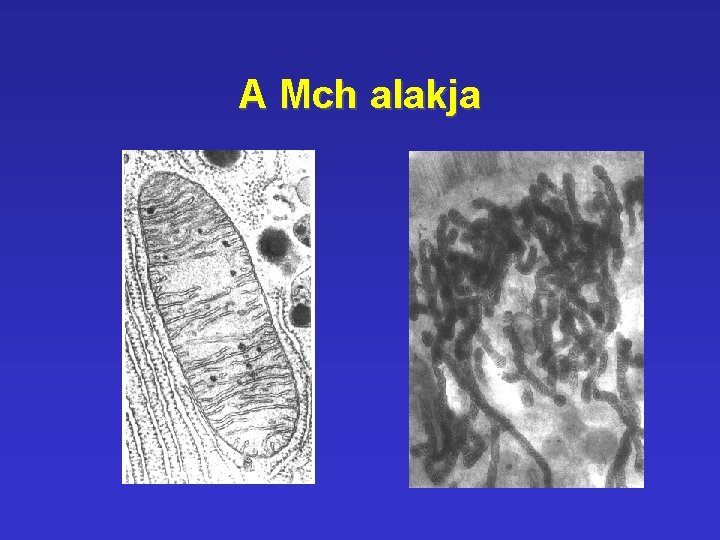 A Mch alakja